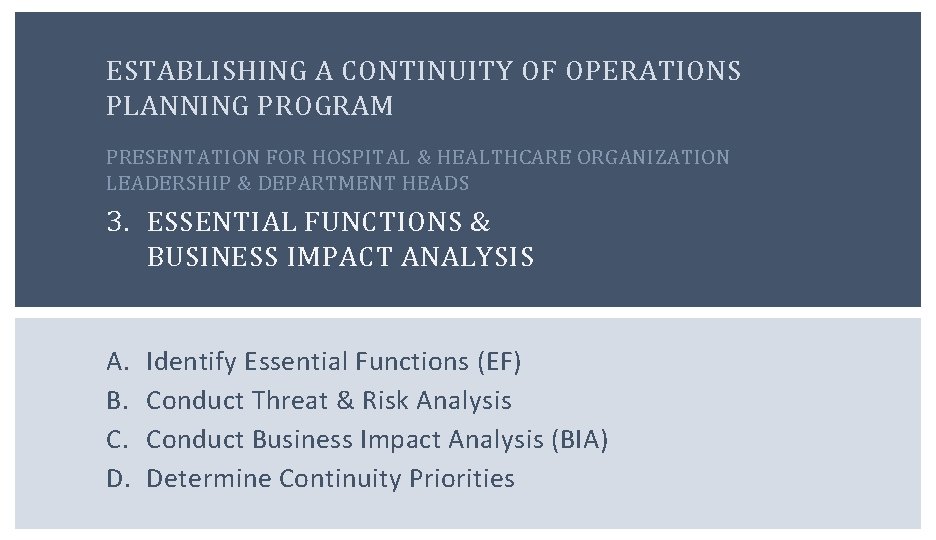 ESTABLISHING A CONTINUITY OF OPERATIONS PLANNING PROGRAM

PRESENTATION FOR HOSPITAL & HEALTHCARE ORGANIZATION LEADERSHIP & DEPARTMENT HEADS

3. ESSENTIAL FUNCTIONS & BUSINESS IMPACT ANALYSIS

A. Identify Essential Functions (EF)
B. Conduct Threat & Risk Analysis
C. Conduct Business Impact Analysis (BIA)
D. Determine Continuity Priorities